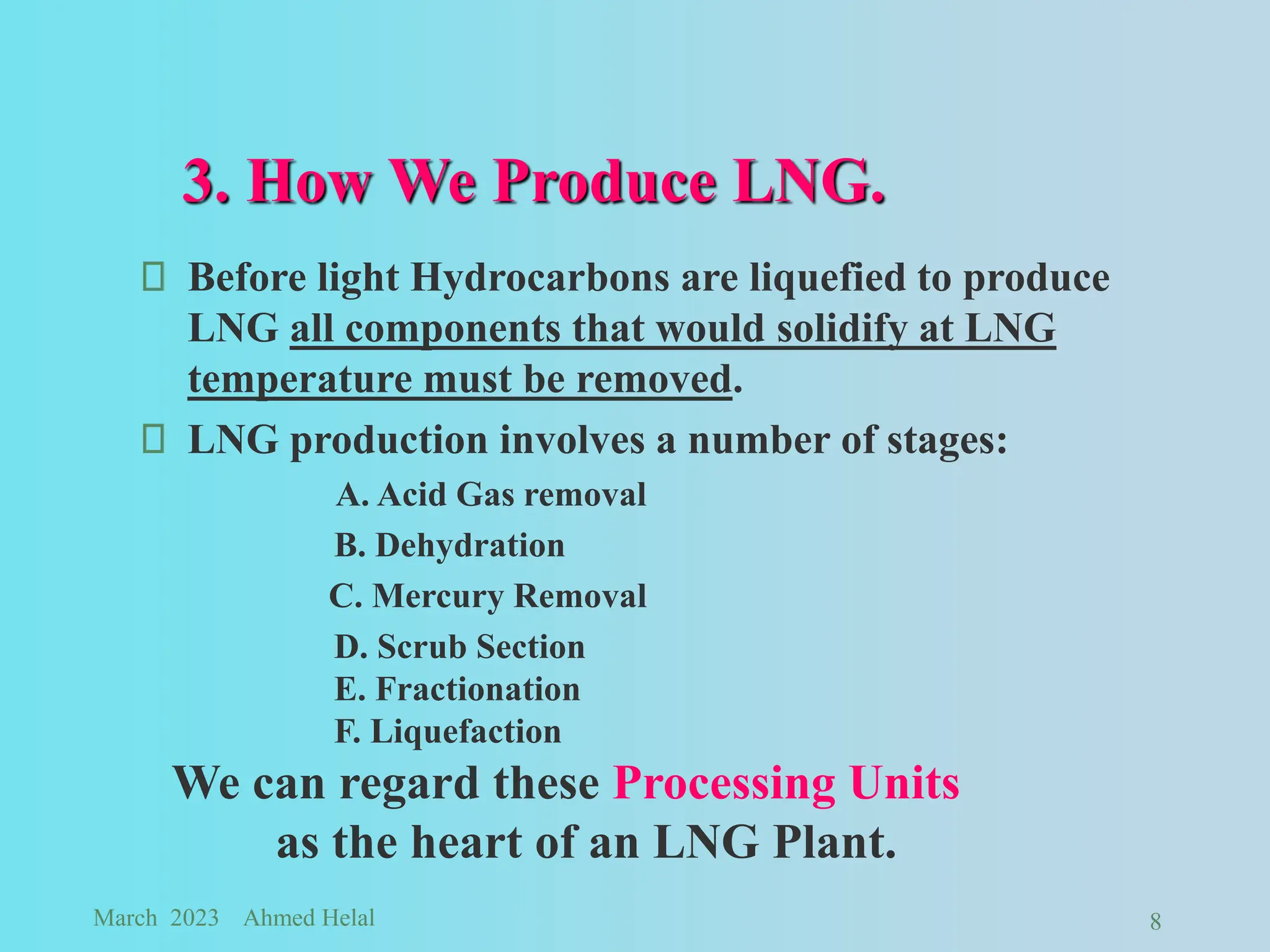 3. How We Produce LNG.

 Before light Hydrocarbons are liquefied to produce LNG all components that would solidify at LNG temperature must be removed.

 LNG production involves a number of stages:

A. Acid Gas removal
B. Dehydration
C. Mercury Removal
D. Scrub Section
E. Fractionation
F. Liquefaction

We can regard these Processing Units as the heart of an LNG Plant.

March 2023 Ahmed Helal

8